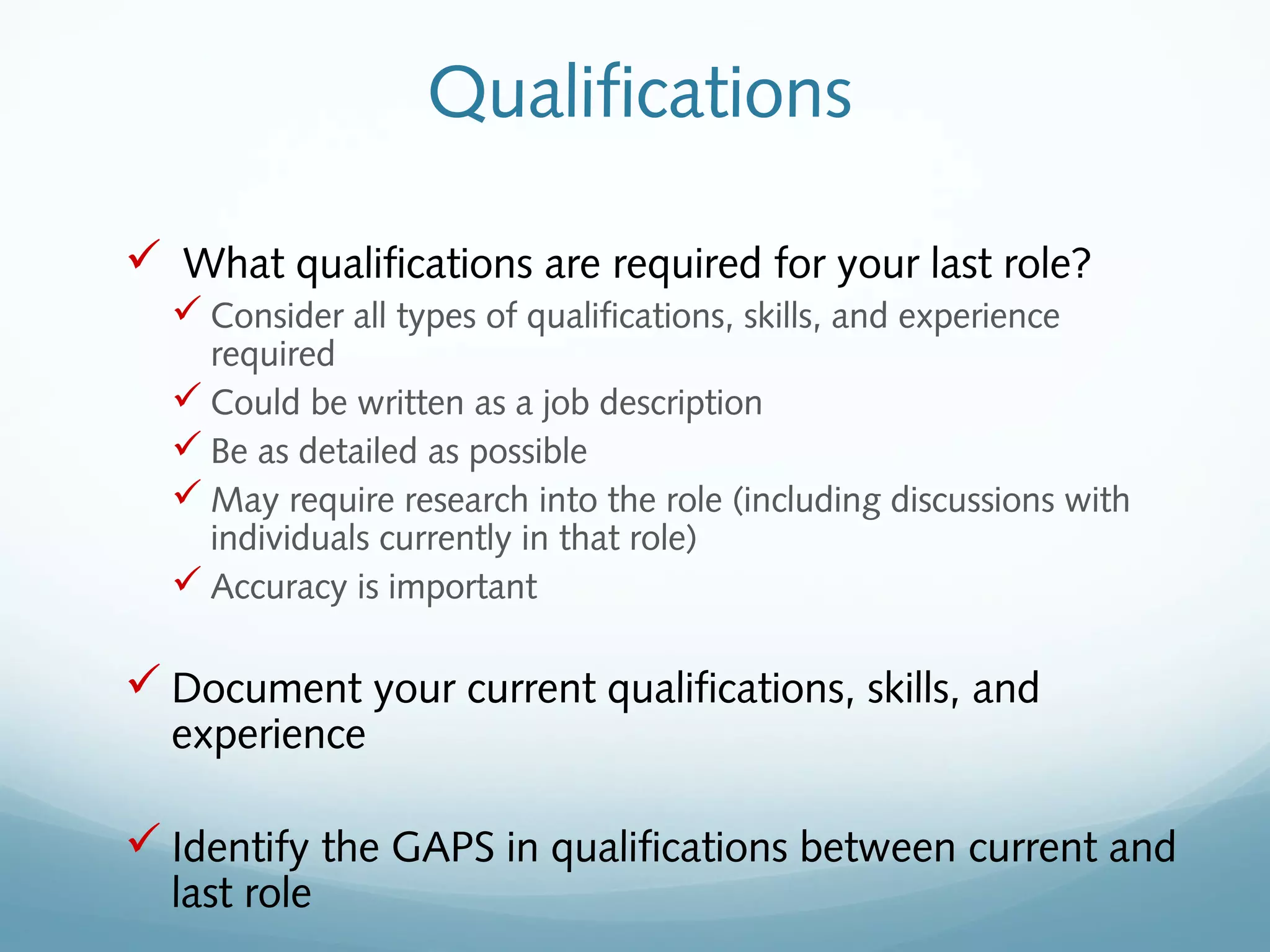 Qualifications

✓ What qualifications are required for your last role?
✓ Consider all types of qualifications, skills, and experience required
✓ Could be written as a job description
✓ Be as detailed as possible
✓ May require research into the role (including discussions with individuals currently in that role)
✓ Accuracy is important

✓ Document your current qualifications, skills, and experience

✓ Identify the GAPS in qualifications between current and last role